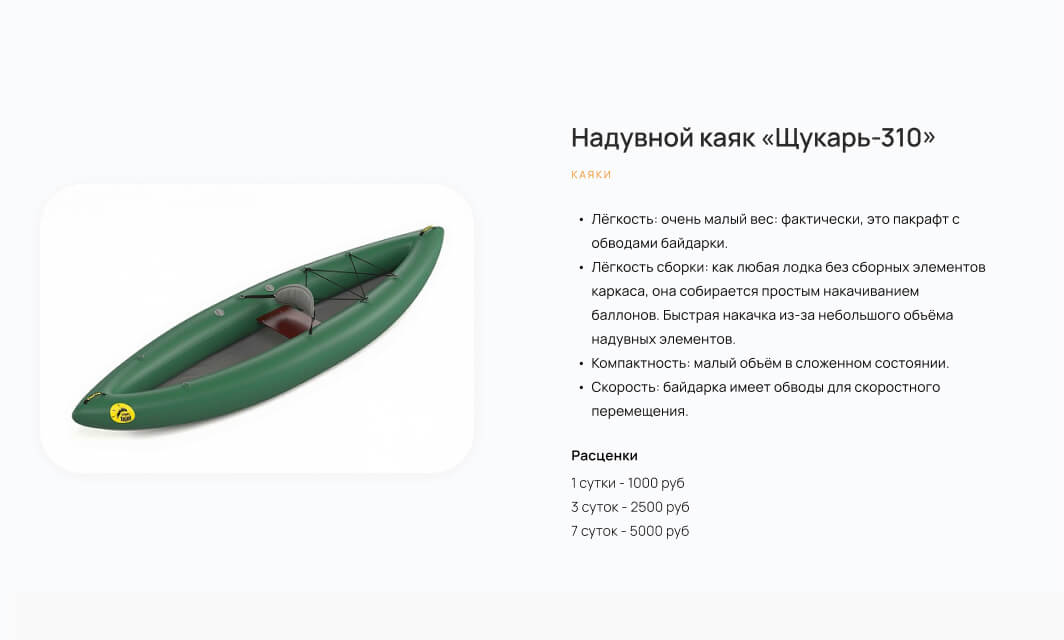 Надувной каяк «Щукарь-310»

КАЯКИ

• Лёгкость: очень малый вес: фактически, это пакрафт с обводами байдарки.
• Лёгкость сборки: как любая лодка без сборных элементов каркаса, она собирается простым накачиванием баллонов. Быстрая накачка из-за небольшого обьёма надувных элементов.
• Компактность: малый объём в сложенном состоянии.
• Скорость: байдарка имеет обводы для скоростного перемещения.

Расценки

1 сутки - 1000 руб
3 суток - 2500 руб
7 суток - 5000 руб